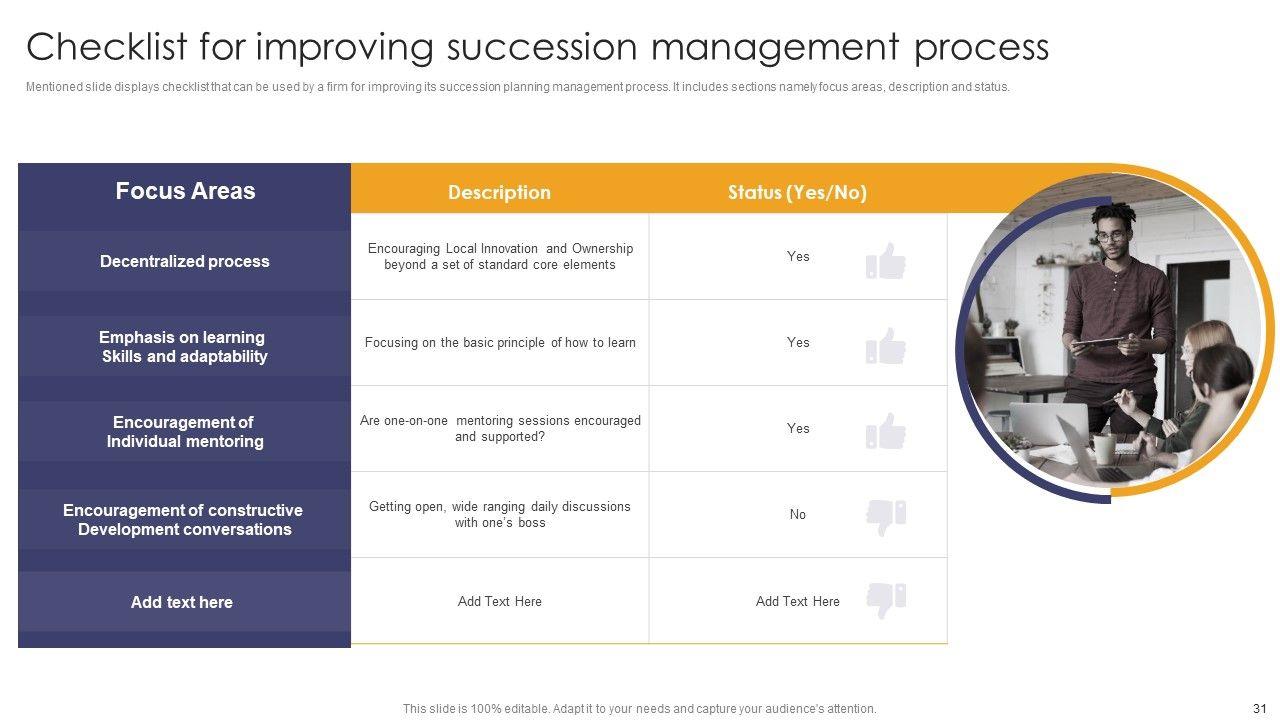 Checklist for improving succession management process

Mentioned slide displays checklist that can be used by a firm for improving its succession planning management process. It includes sections namely focus areas, description and status.

| Focus Areas | Description | Status (Yes/No) |
|---|---|---|
| Decentralized process | Encouraging Local Innovation and Ownership beyond a set of standard core elements | Yes |
| Emphasis on learning Skills and adaptability | Focusing on the basic principle of how to learn | Yes |
| Encouragement of Individual mentoring | Are one-on-one mentoring sessions encouraged and supported? | Yes |
| Encouragement of constructive Development conversations | Getting open, wide ranging daily discussions with one's boss | No |
| Add text here | Add Text Here | Add Text Here |

This slide is 100% editable. Adapt it to your needs and capture your audience's attention.

31